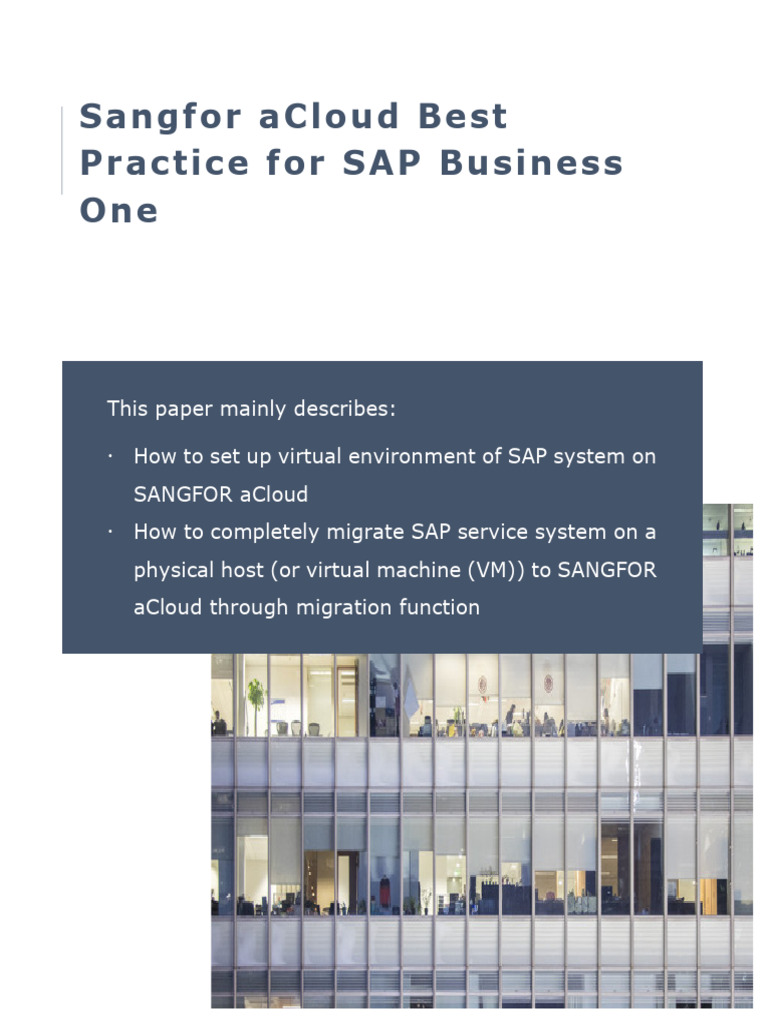 Sangfor aCloud Best Practice for SAP Business One

This paper mainly describes:

· How to set up virtual environment of SAP system on SANGFOR aCloud
· How to completely migrate SAP service system on a physical host (or virtual machine (VM)) to SANGFOR aCloud through migration function